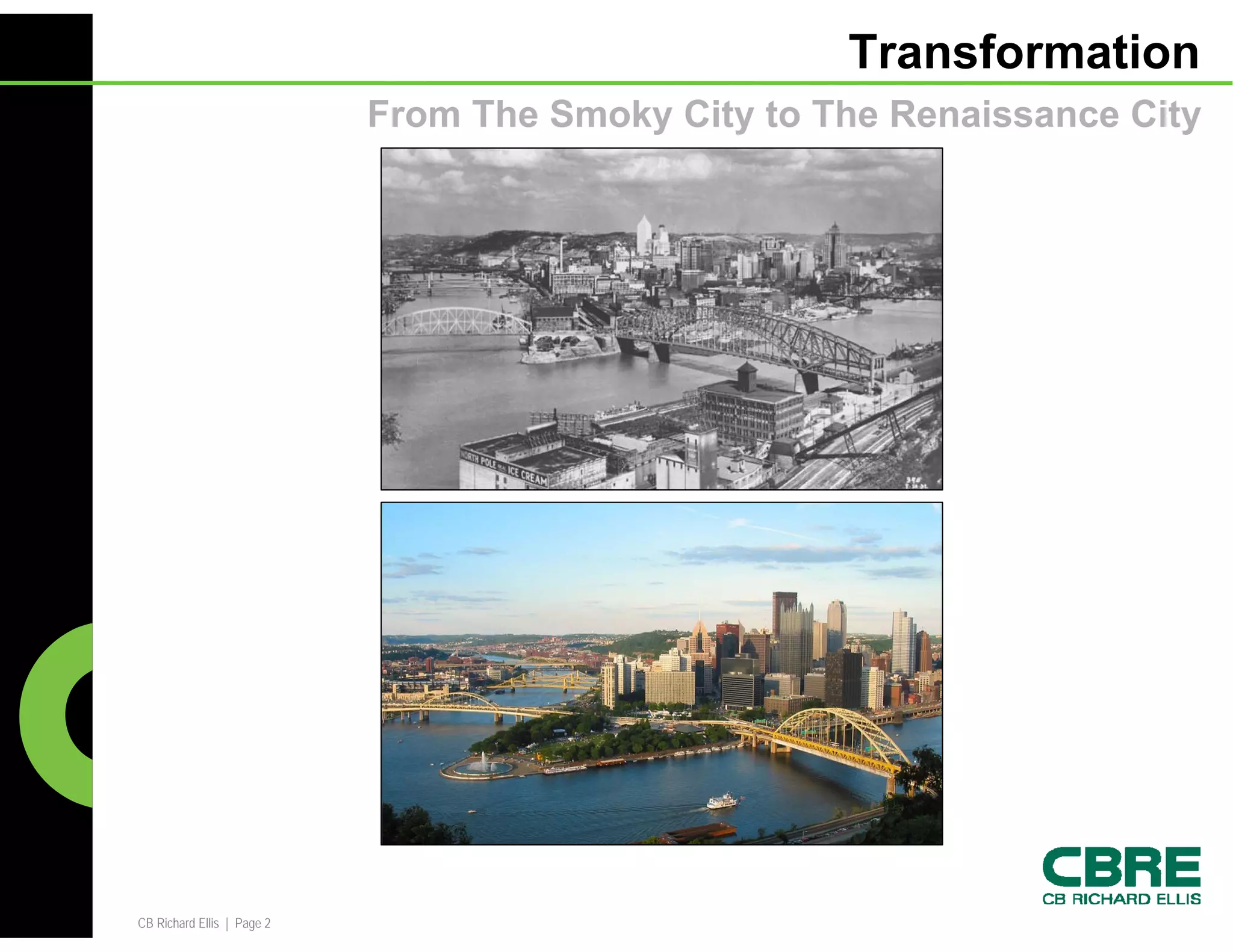 Transformation

From The Smoky City to The Renaissance City

NORTH POLE ICE CREAM

CBRE
CB RICHARD ELLIS

CB Richard Ellis | Page 2